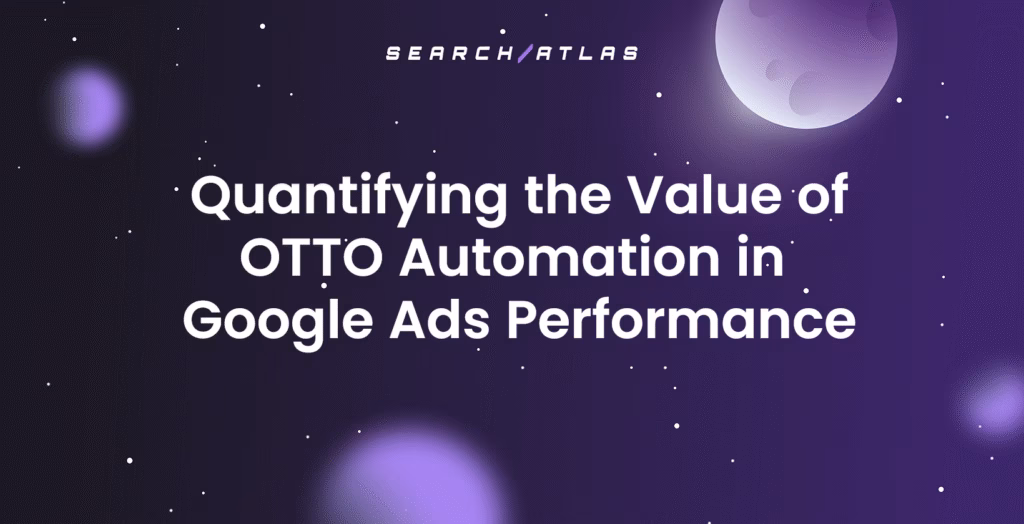 SEARCH/ATLAS

Quantifying the Value of OTTO Automation in Google Ads Performance